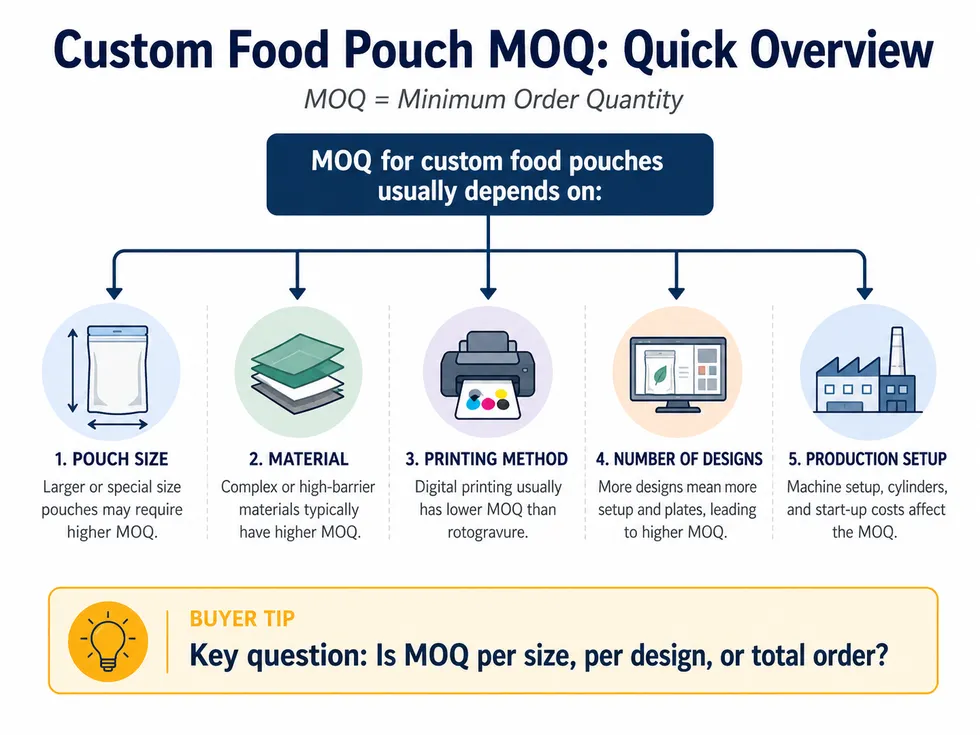 Custom Food Pouch MOQ: Quick Overview

MOQ = Minimum Order Quantity

MOQ for custom food pouches usually depends on:

1. POUCH SIZE
Larger or special size pouches may require higher MOQ.

2. MATERIAL
Complex or high-barrier materials typically have higher MOQ.

3. PRINTING METHOD
Digital printing usually has lower MOQ than rotogravure.

4. NUMBER OF DESIGNS
More designs mean more setup and plates, leading to higher MOQ.

5. PRODUCTION SETUP
Machine setup, cylinders, and start-up costs affect the MOQ.

BUYER TIP
Key question: Is MOQ per size, per design, or total order?